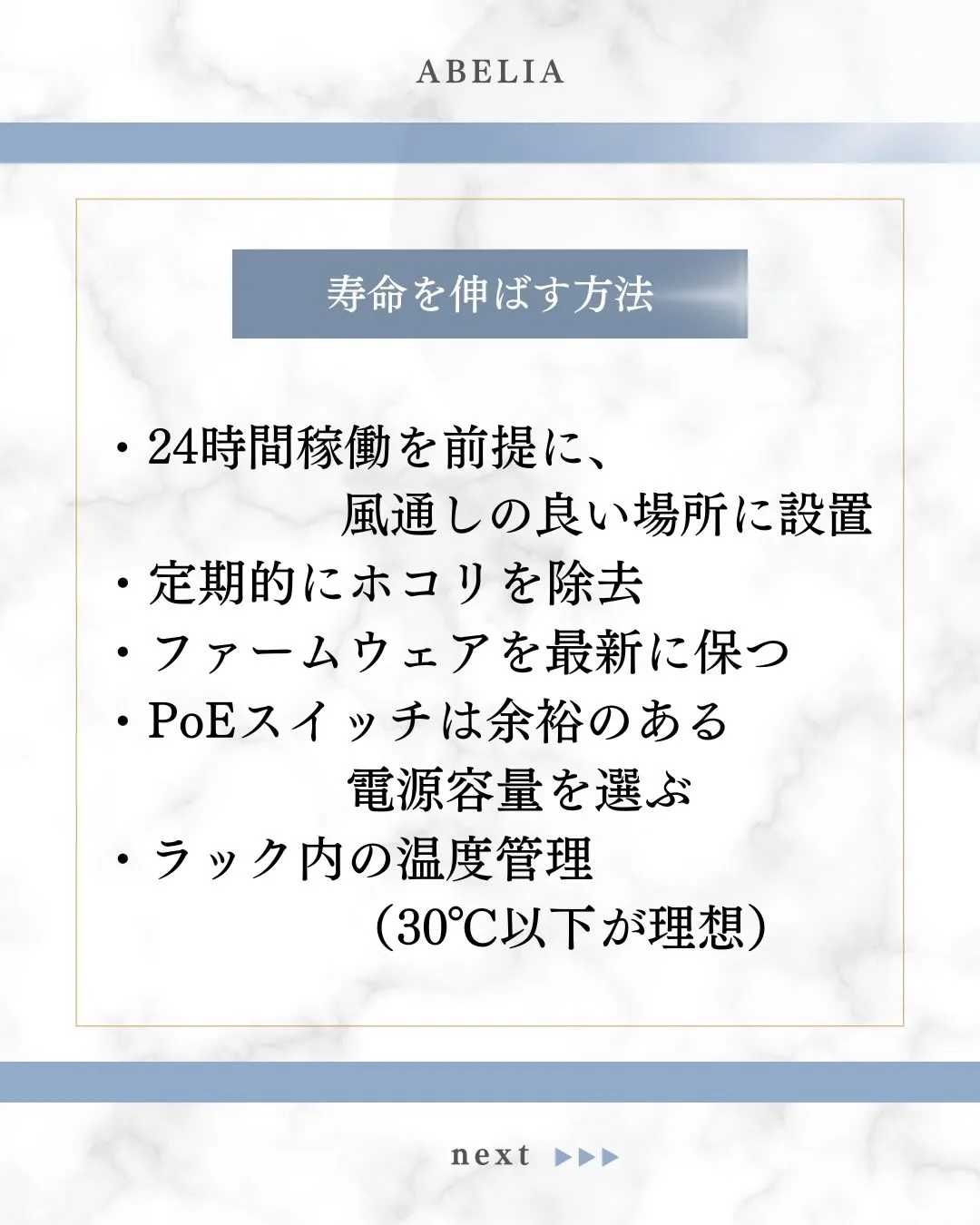 ABELIA

寿命を伸ばす方法

・24時間稼働を前提に、風通しの良い場所に設置
・定期的にホコリを除去
・ファームウェアを最新に保つ
・PoEスイッチは余裕のある電源容量を選ぶ
・ラック内の温度管理（30℃以下が理想）

next ▶▶▶